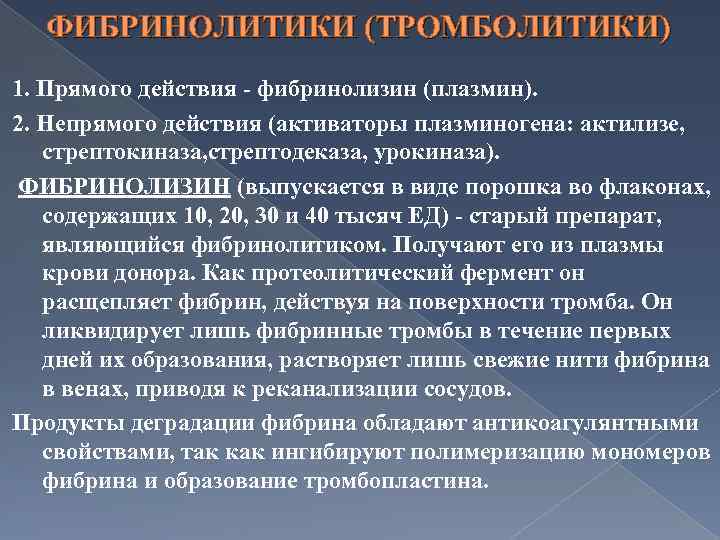 ФИБРИНОЛИТИКИ (ТРОМБОЛИТИКИ)

1. Прямого действия - фибринолизин (плазмин).

2. Непрямого действия (активаторы плазминогена: актилизе, стрептокиназа,стрептодеказа, урокиназа).

ФИБРИНОЛИЗИН (выпускается в виде порошка во флаконах, содержащих 10, 20, 30 и 40 тысяч ЕД) - старый препарат, являющийся фибринолитиком. Получают его из плазмы крови донора. Как протеолитический фермент он расщепляет фибрин, действуя на поверхности тромба. Он ликвидирует лишь фибринные тромбы в течение первых дней их образования, растворяет лишь свежие нити фибрина в венах, приводя к реканализации сосудов.

Продукты деградации фибрина обладают антикоагулянтными свойствами, так как ингибируют полимеризацию мономеров фибрина и образование тромбопластина.